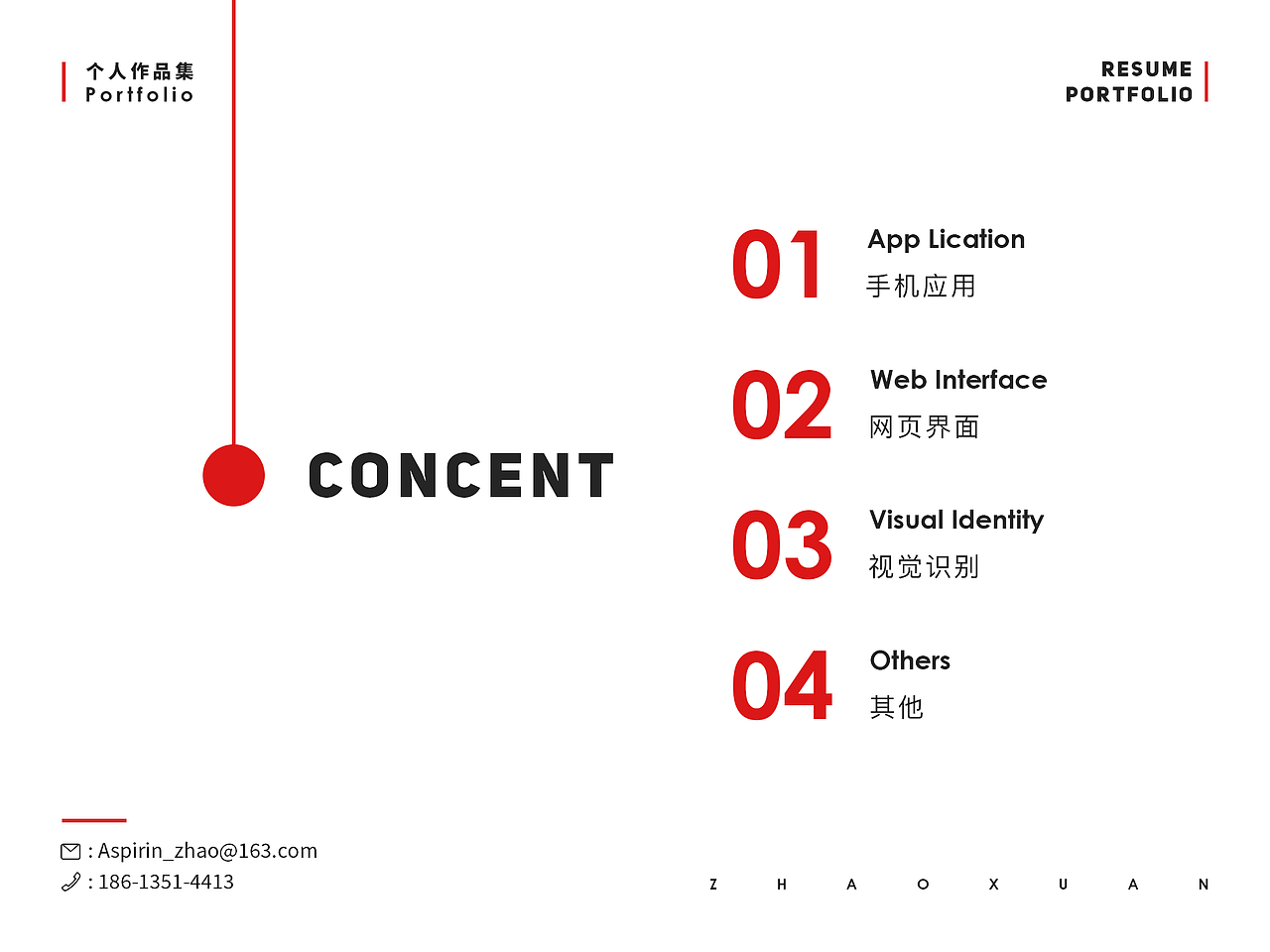 个人作品集
Portfolio

RESUME
PORTFOLIO

CONCENT

01 App Lication
手机应用

02 Web Interface
网页界面

03 Visual Identity
视觉识别

04 Others
其他

: Aspirin_zhao@163.com
: 186-1351-4413

Z H A O X U A N